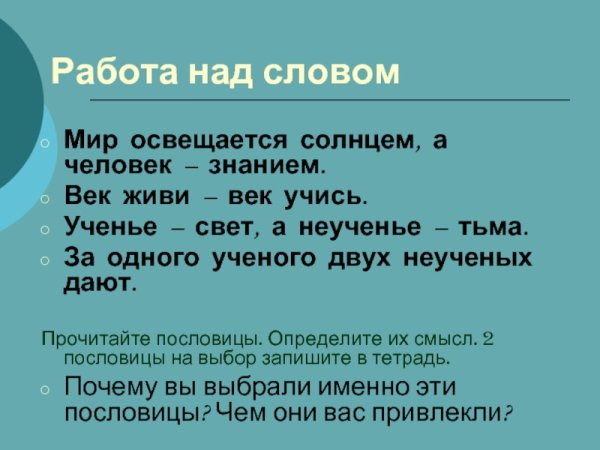 Работа над словом

○ Мир освещается солнцем, а человек – знанием.
○ Век живи – век учись.
○ Ученье – свет, а неученье – тьма.
○ За одного ученого двух неученых дают.

Прочитайте пословицы. Определите их смысл. 2 пословицы на выбор запишите в тетрадь.

○ Почему вы выбрали именно эти пословицы? Чем они вас привлекли?